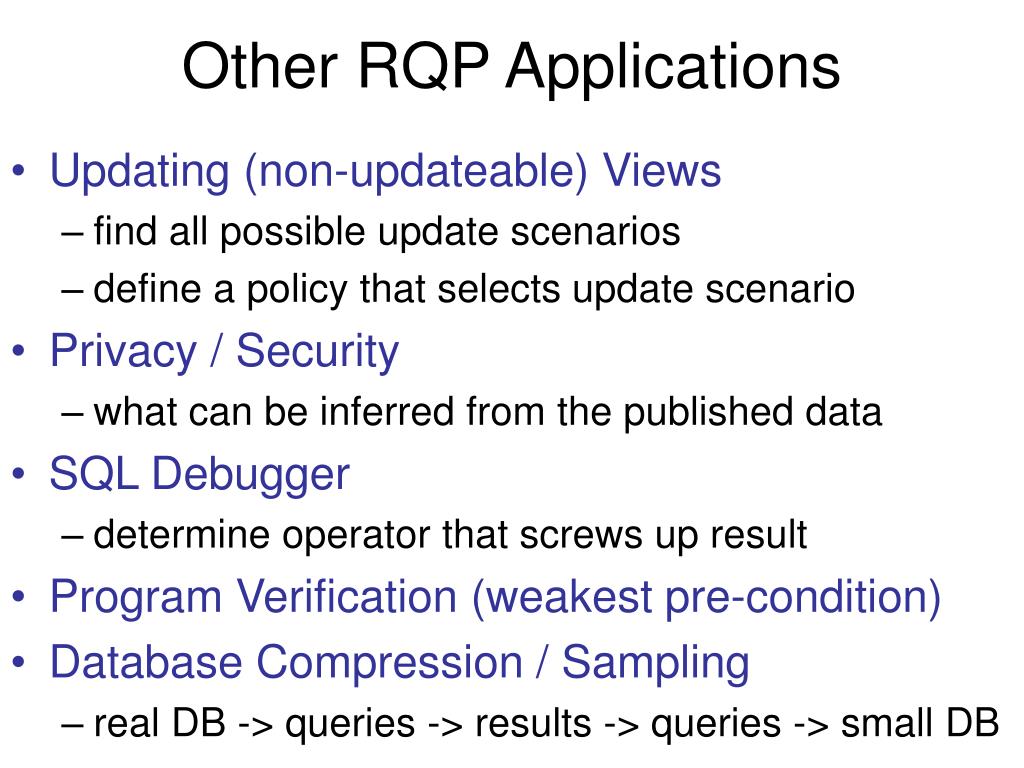 Other RQP Applications

• Updating (non-updateable) Views
– find all possible update scenarios
– define a policy that selects update scenario
• Privacy / Security
– what can be inferred from the published data
• SQL Debugger
– determine operator that screws up result
• Program Verification (weakest pre-condition)
• Database Compression / Sampling
– real DB -> queries -> results -> queries -> small DB